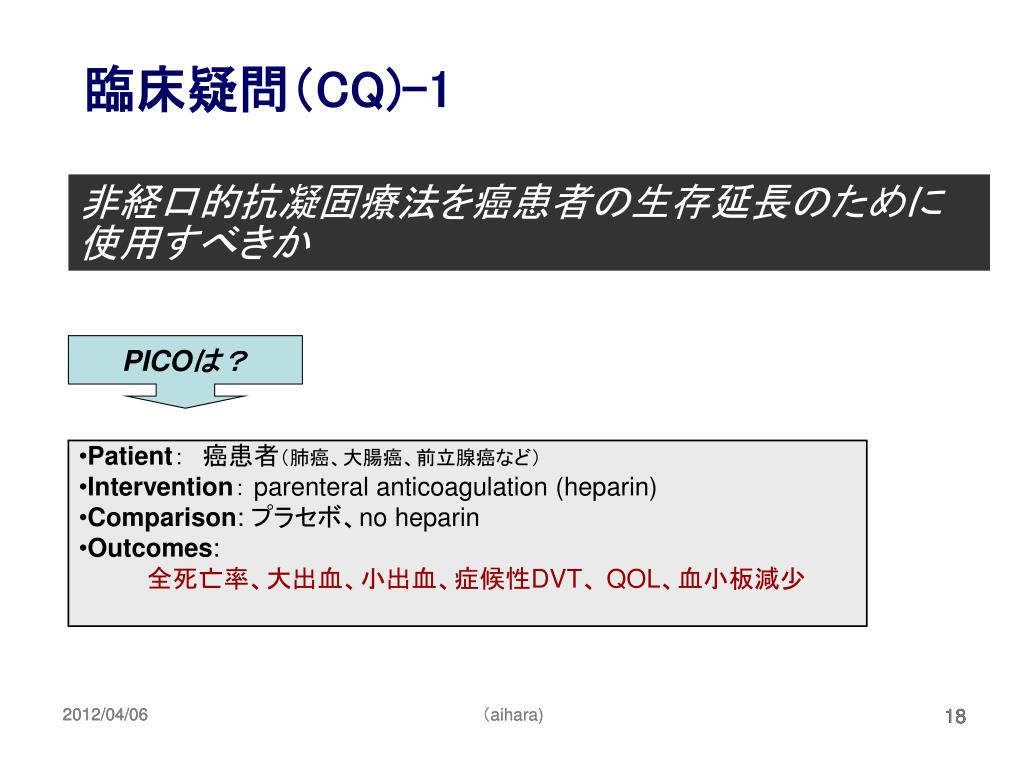 臨床疑問(CQ)-1

非経口的抗凝固療法を癌患者の生存延長のために使用すべきか

PICOは？

•Patient： 癌患者（肺癌、大腸癌、前立腺癌など）
•Intervention： parenteral anticoagulation (heparin)
•Comparison: プラセボ、no heparin
•Outcomes:
全死亡率、大出血、小出血、症候性DVT、QOL、血小板減少

2012/04/06

（aihara)

18